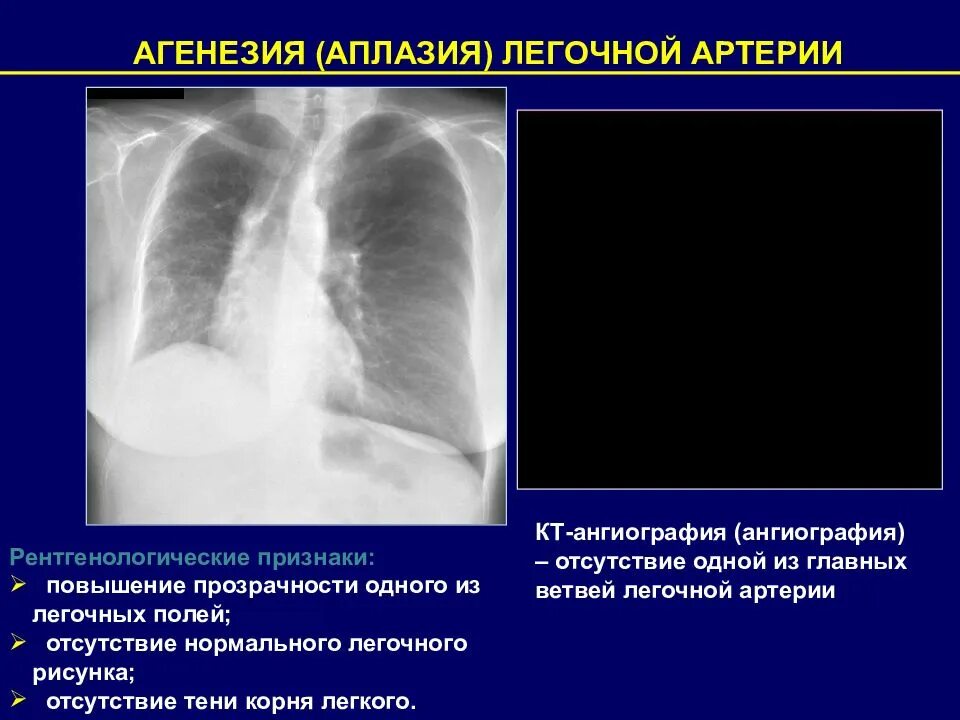 АГЕНЕЗИЯ (АПЛАЗИЯ) ЛЕГОЧНОЙ АРТЕРИИ

Рентгенологические признаки:
➢ повышение прозрачности одного из легочных полей;
➢ отсутствие нормального легочного рисунка;
➢ отсутствие тени корня легкого.

КТ-ангиография (ангиография) – отсутствие одной из главных ветвей легочной артерии